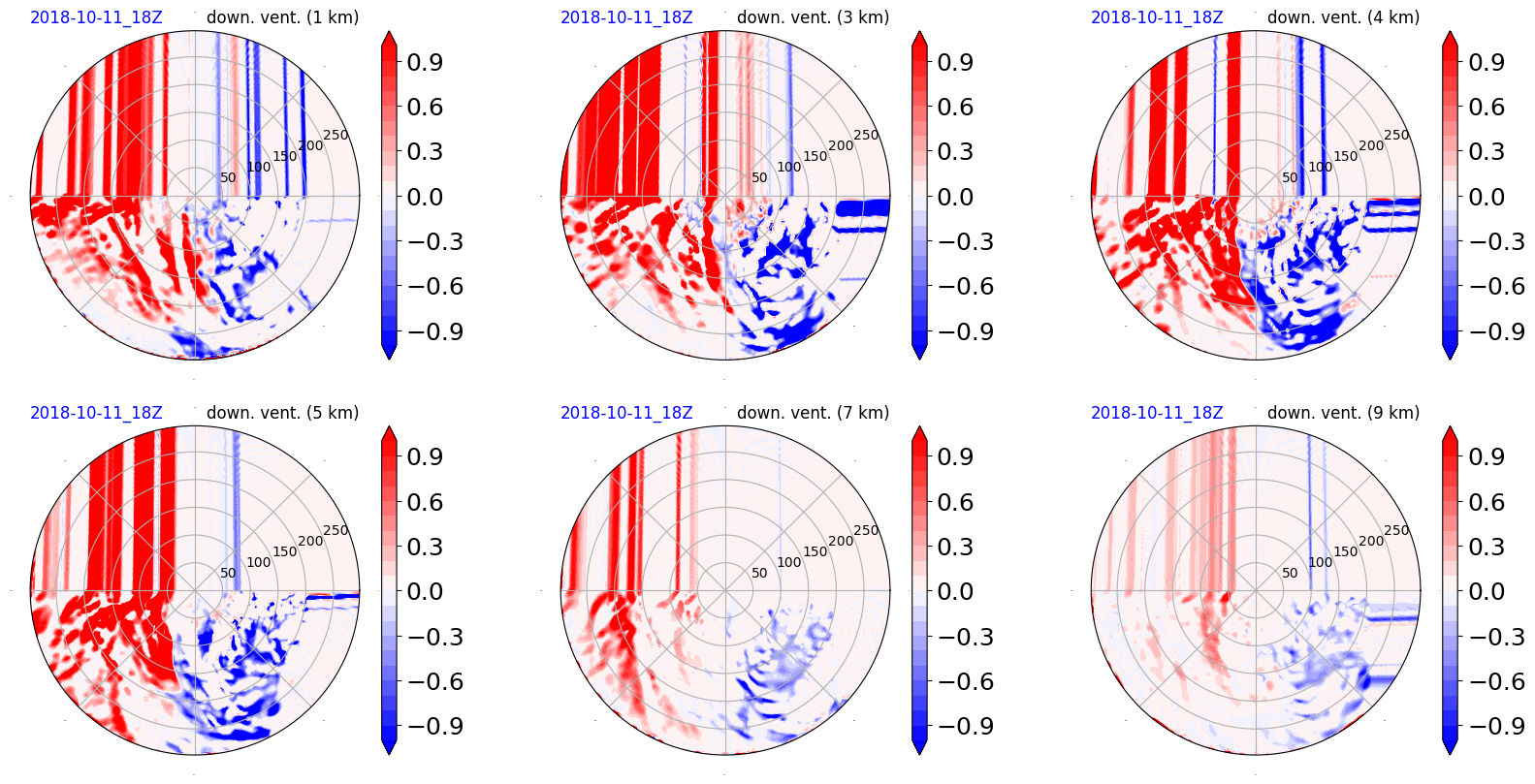 2018-10-11_18Z down. vent. (1 km)

50 100 150 200 250

0.9
0.6
0.3
0.0
−0.3
−0.6
−0.9

2018-10-11_18Z down. vent. (3 km)

50 100 150 200 250

0.9
0.6
0.3
0.0
−0.3
−0.6
−0.9

2018-10-11_18Z down. vent. (4 km)

50 100 150 200 250

0.9
0.6
0.3
0.0
−0.3
−0.6
−0.9

2018-10-11_18Z down. vent. (5 km)

50 100 150 200 250

0.9
0.6
0.3
0.0
−0.3
−0.6
−0.9

2018-10-11_18Z down. vent. (7 km)

50 100 150 200 250

0.9
0.6
0.3
0.0
−0.3
−0.6
−0.9

2018-10-11_18Z down. vent. (9 km)

50 100 150 200 250

0.9
0.6
0.3
0.0
−0.3
−0.6
−0.9